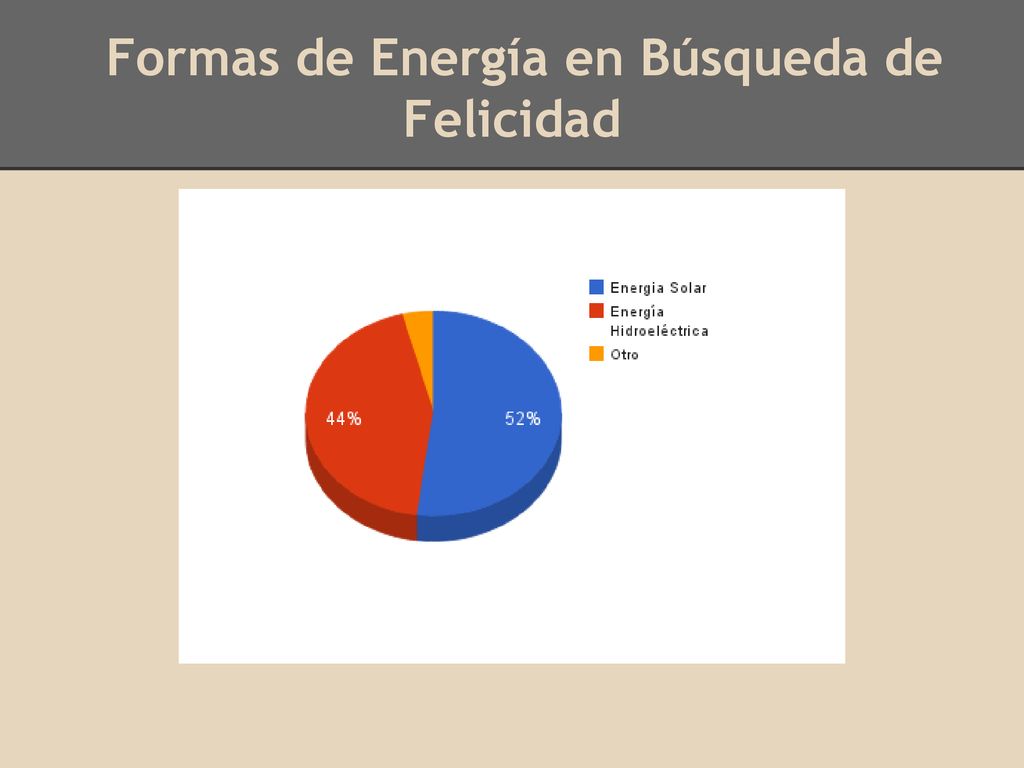 Formas de Energía en Búsqueda de Felicidad

Energia Solar
Energía Hidroeléctrica
Otro

44%
52%